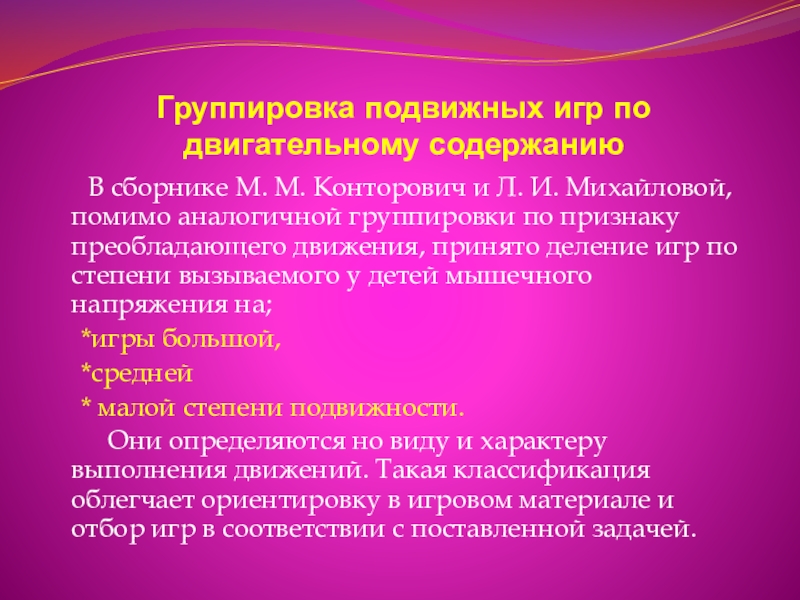 Группировка подвижных игр по двигательному содержанию

В сборнике М. М. Конторович и Л. И. Михайловой, помимо аналогичной группировки по признаку преобладающего движения, принято деление игр по степени вызываемого у детей мышечного напряжения на;

*игры большой,

*средней

* малой степени подвижности.

Они определяются но виду и характеру выполнения движений. Такая классификация облегчает ориентировку в игровом материале и отбор игр в соответствии с поставленной задачей.